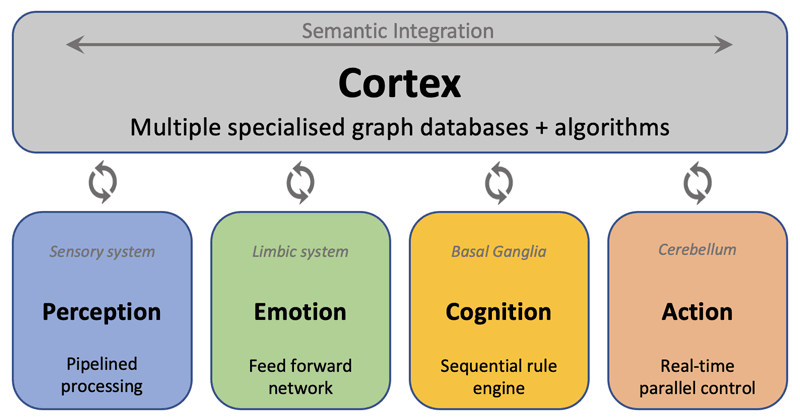 Semantic Integration

Cortex

Multiple specialised graph databases + algorithms

Sensory system

Perception

Pipelined processing

Limbic system

Emotion

Feed forward network

Basal Ganglia

Cognition

Sequential rule engine

Cerebellum

Action

Real-time parallel control